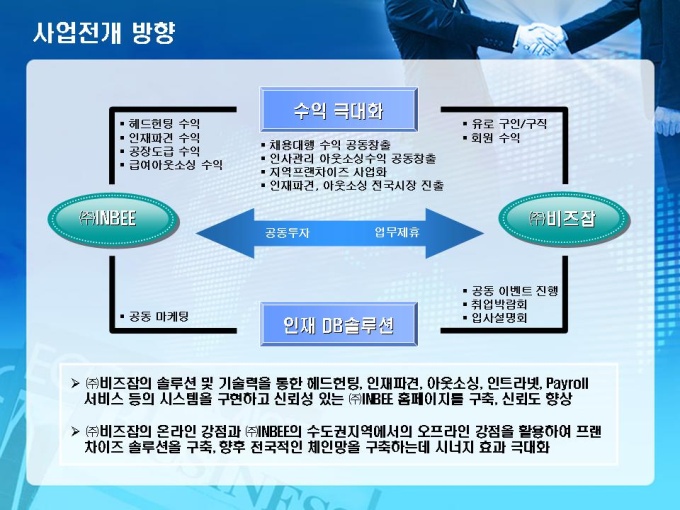 사업전개 방향

수익 극대화

▪ 헤드헌팅 수익
▪ 인재파견 수익
▪ 공장도급 수익
▪ 급여아웃소싱 수익

▪ 채용대행 수익 공동창출
▪ 인사관리 아웃소싱수익 공동창출
▪ 지역프랜차이즈 사업화
▪ 인재파견, 아웃소싱 전국시장 진출

▪ 유료 구인/구직
▪ 회원 수익

㈜INBEE

공동투자 업무제휴

㈜비즈잡

▪ 공동 마케팅

인재 DB솔루션

▪ 공동 이벤트 진행
▪ 취업박람회
▪ 입시설명회

➢ ㈜비즈잡의 솔루션 및 기술력을 통한 헤드헌팅, 인재파견, 아웃소싱, 인트라넷, Payroll 서비스 등의 시스템을 구현하고 신뢰성 있는 ㈜INBEE 홈페이지를 구축, 신뢰도 향상

➢ ㈜비즈잡의 온라인 강점과 ㈜INBEE의 수도권지역에서의 오프라인 강점을 활용하여 프랜차이즈 솔루션을 구축, 향후 전국적인 체인망을 구축하는데 시너지 효과 극대화